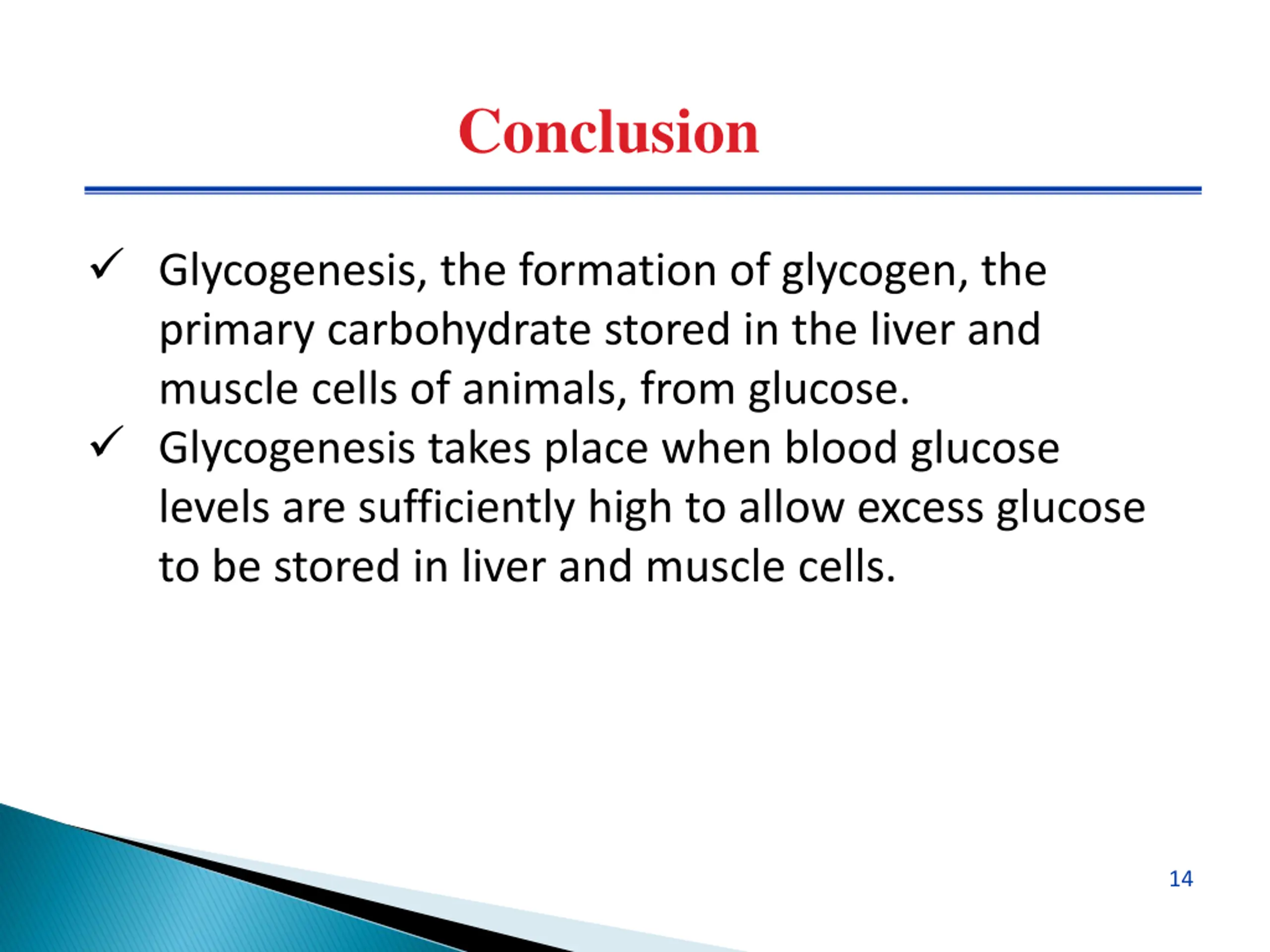 Conclusion

✓ Glycogenesis, the formation of glycogen, the primary carbohydrate stored in the liver and muscle cells of animals, from glucose.

✓ Glycogenesis takes place when blood glucose levels are sufficiently high to allow excess glucose to be stored in liver and muscle cells.

14